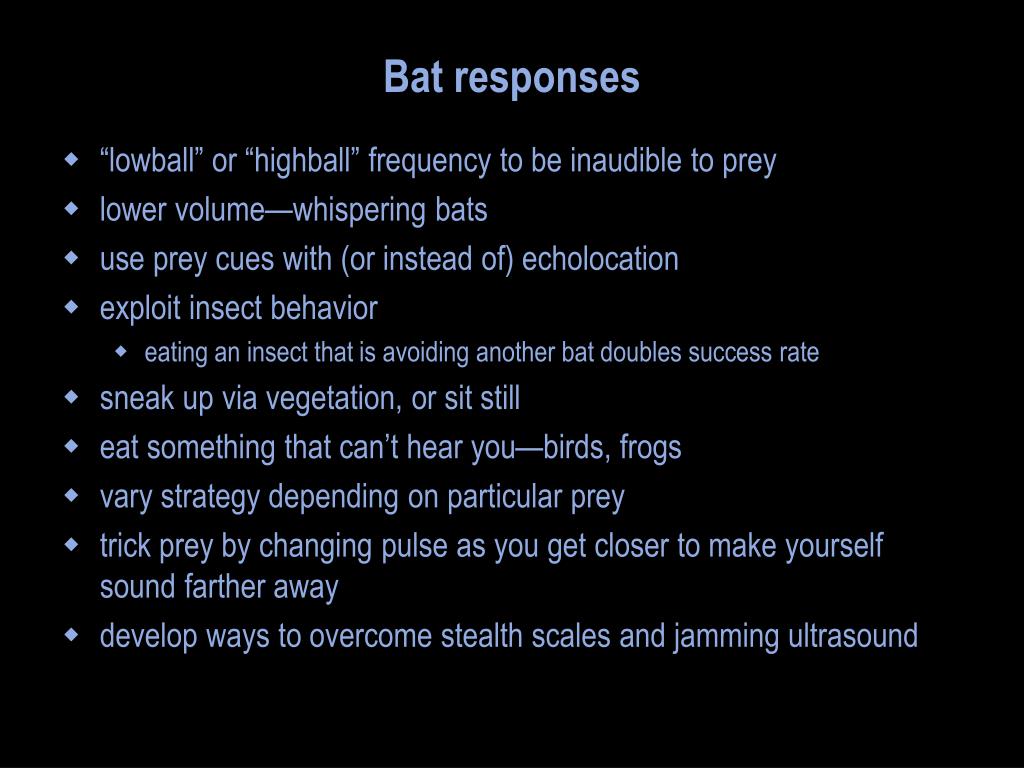 Bat responses

- “lowball” or “highball” frequency to be inaudible to prey
- lower volume—whispering bats
- use prey cues with (or instead of) echolocation
- exploit insect behavior
  - eating an insect that is avoiding another bat doubles success rate
- sneak up via vegetation, or sit still
- eat something that can’t hear you—birds, frogs
- vary strategy depending on particular prey
- trick prey by changing pulse as you get closer to make yourself sound farther away
- develop ways to overcome stealth scales and jamming ultrasound